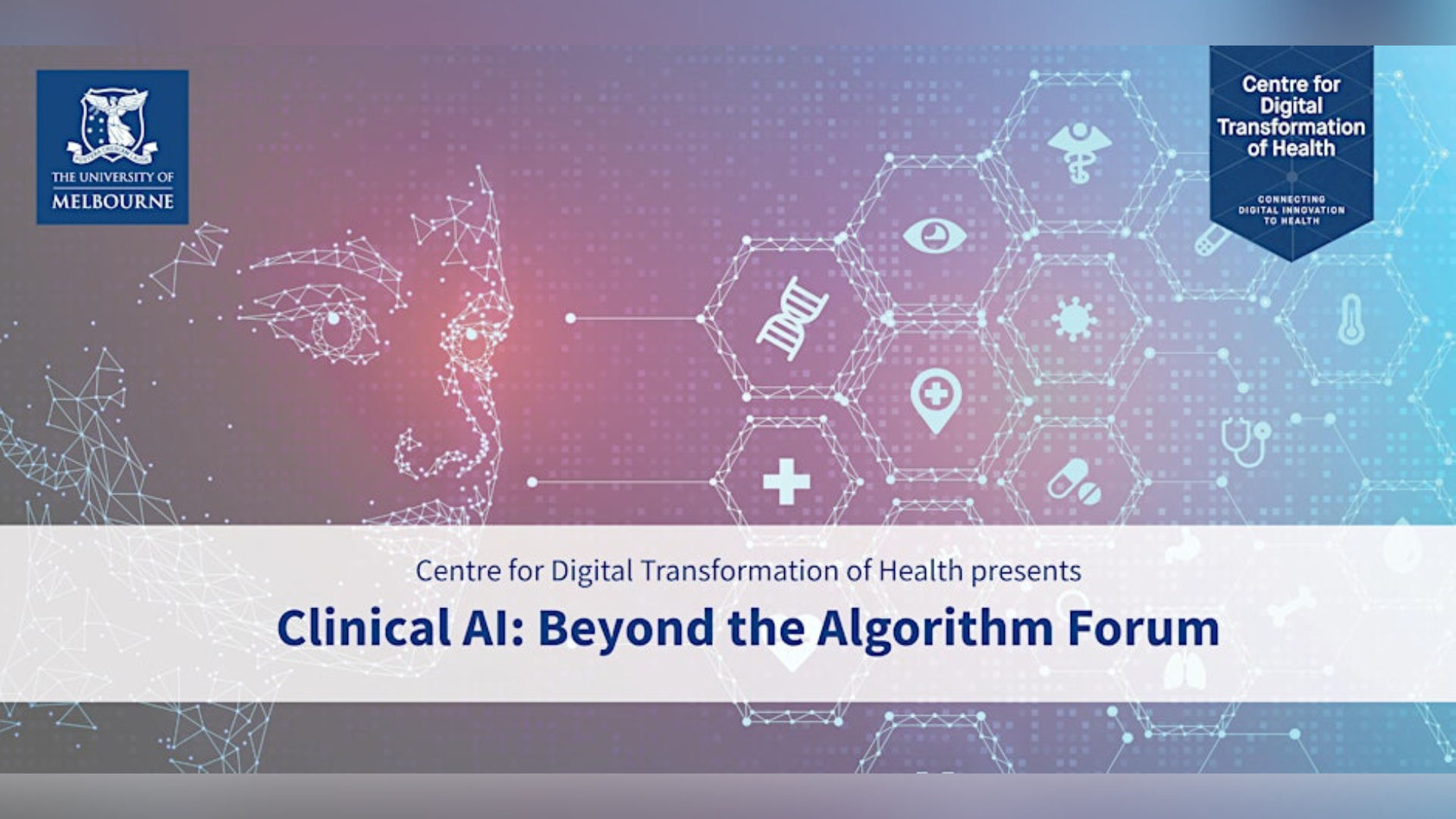 THE UNIVERSITY OF
MELBOURNE

Centre for Digital Transformation of Health

CONNECTING DIGITAL INNOVATION TO HEALTH

Centre for Digital Transformation of Health presents

Clinical AI: Beyond the Algorithm Forum